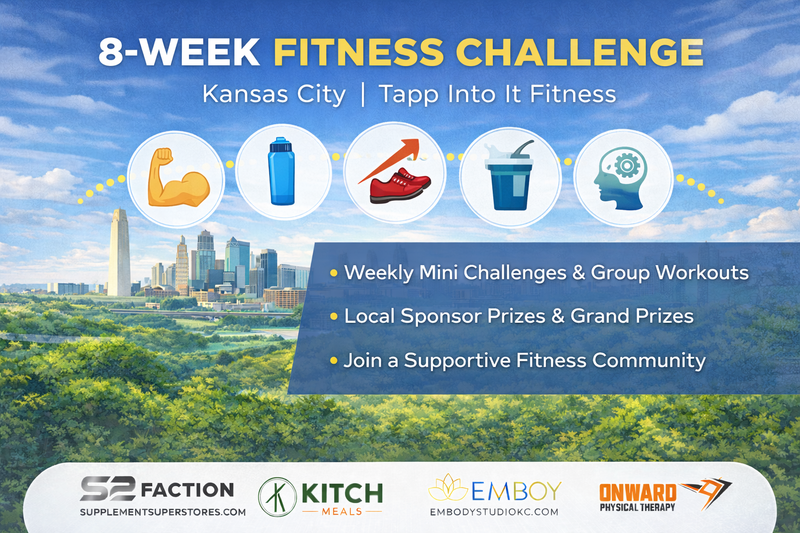 8-WEEK FITNESS CHALLENGE

Kansas City | Tapp Into It Fitness

• Weekly Mini Challenges & Group Workouts
• Local Sponsor Prizes & Grand Prizes
• Join a Supportive Fitness Community

S2 FACTION
SUPPLEMENTSUPERSTORES.COM

K KITCH MEALS

EMBOY
EMBODYSTUDIOKC.COM

ONWARD
PHYSICAL THERAPY